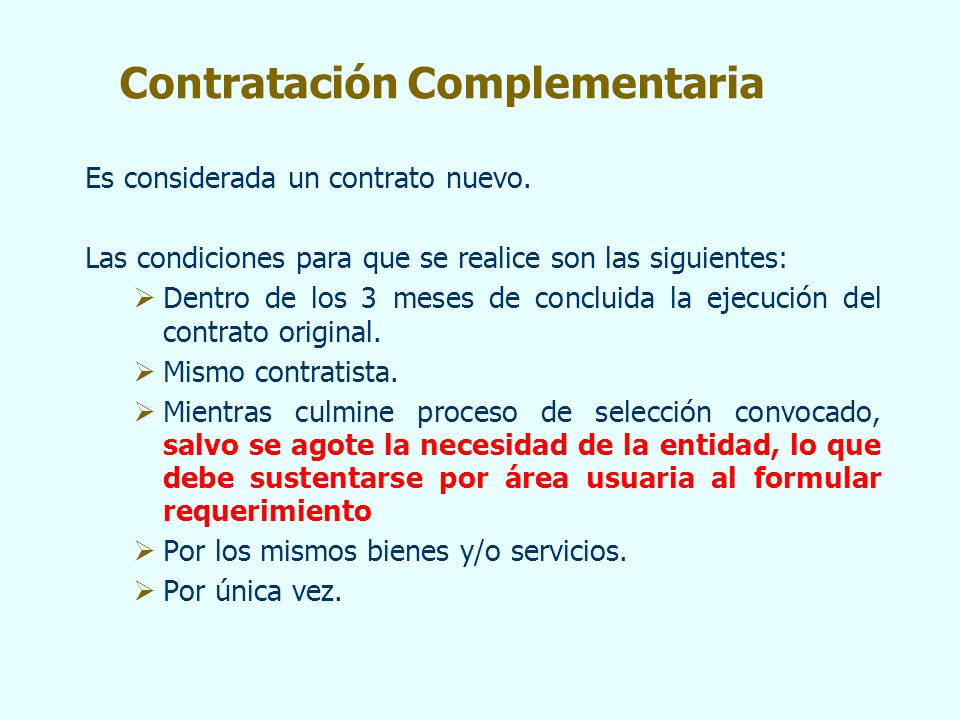 Contratación Complementaria

Es considerada un contrato nuevo.

Las condiciones para que se realice son las siguientes:

➢ Dentro de los 3 meses de concluida la ejecución del contrato original.

➢ Mismo contratista.

➢ Mientras culmine proceso de selección convocado, salvo se agote la necesidad de la entidad, lo que debe sustentarse por área usuaria al formular requerimiento

➢ Por los mismos bienes y/o servicios.

➢ Por única vez.